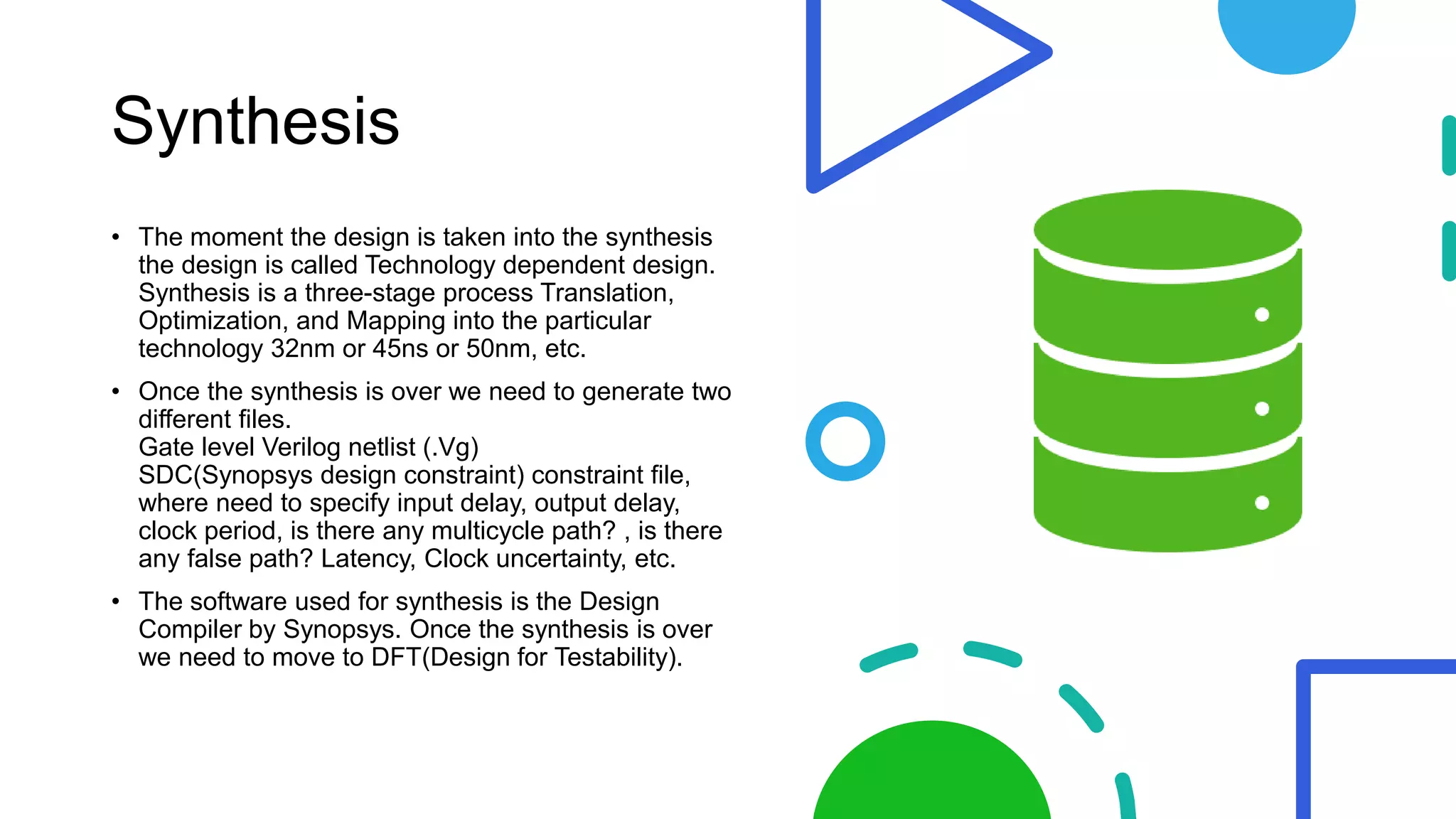 Synthesis

• The moment the design is taken into the synthesis the design is called Technology dependent design. Synthesis is a three-stage process Translation, Optimization, and Mapping into the particular technology 32nm or 45ns or 50nm, etc.

• Once the synthesis is over we need to generate two different files.
Gate level Verilog netlist (.Vg)
SDC(Synopsys design constraint) constraint file, where need to specify input delay, output delay, clock period, is there any multicycle path? , is there any false path? Latency, Clock uncertainty, etc.

• The software used for synthesis is the Design Compiler by Synopsys. Once the synthesis is over we need to move to DFT(Design for Testability).